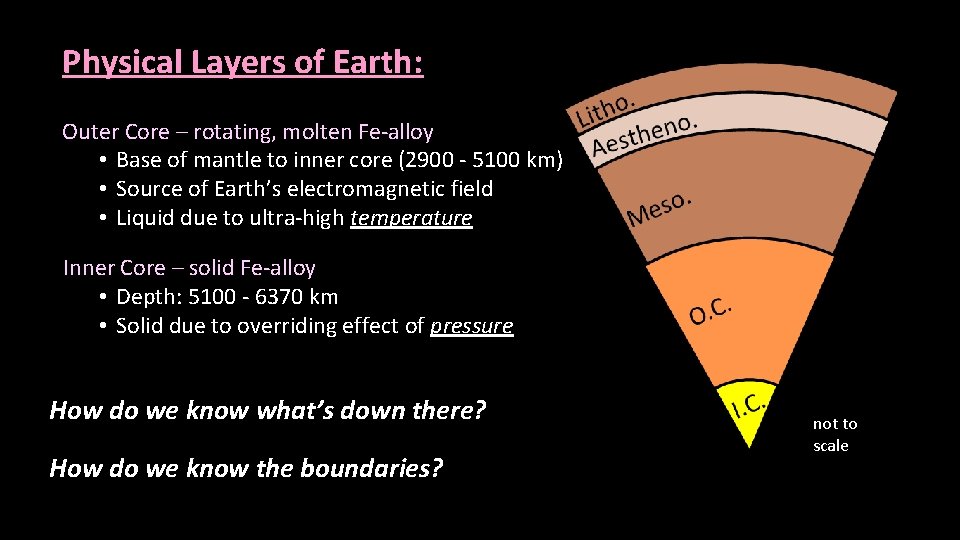 Physical Layers of Earth:

Outer Core – rotating, molten Fe-alloy
• Base of mantle to inner core (2900 - 5100 km)
• Source of Earth's electromagnetic field
• Liquid due to ultra-high temperature

Inner Core – solid Fe-alloy
• Depth: 5100 - 6370 km
• Solid due to overriding effect of pressure

How do we know what's down there?

How do we know the boundaries?

Litho.
Aestheno.
Meso.
O.C.
I.C.

not to scale